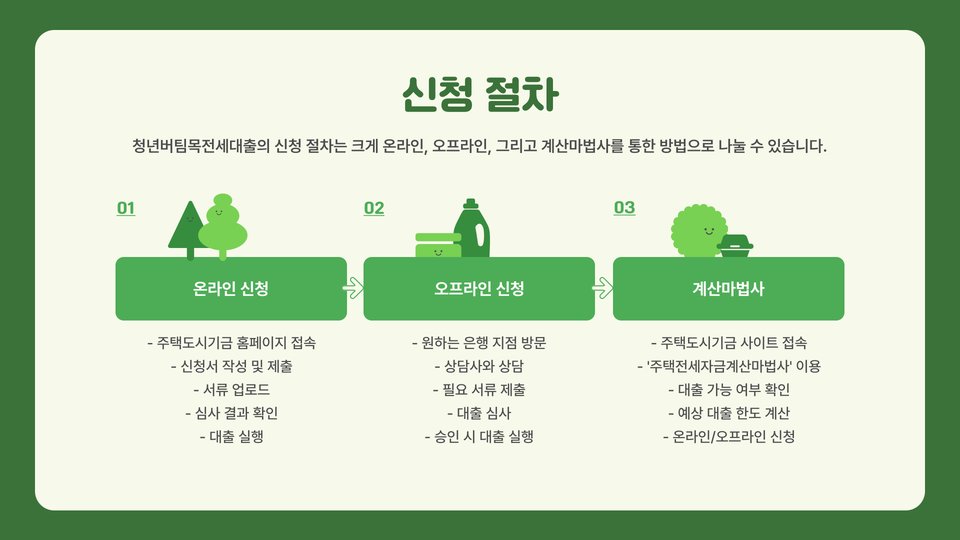 신청 절차

청년버팀목전세대출의 신청 절차는 크게 온라인, 오프라인, 그리고 계산마법사를 통한 방법으로 나눌 수 있습니다.

01

온라인 신청

- 주택도시기금 홈페이지 접속
- 신청서 작성 및 제출
- 서류 업로드
- 심사 결과 확인
- 대출 실행

02

오프라인 신청

- 원하는 은행 지점 방문
- 상담사와 상담
- 필요 서류 제출
- 대출 심사
- 승인 시 대출 실행

03

계산마법사

- 주택도시기금 사이트 접속
- '주택전세자금계산마법사' 이용
- 대출 가능 여부 확인
- 예상 대출 한도 계산
- 온라인/오프라인 신청